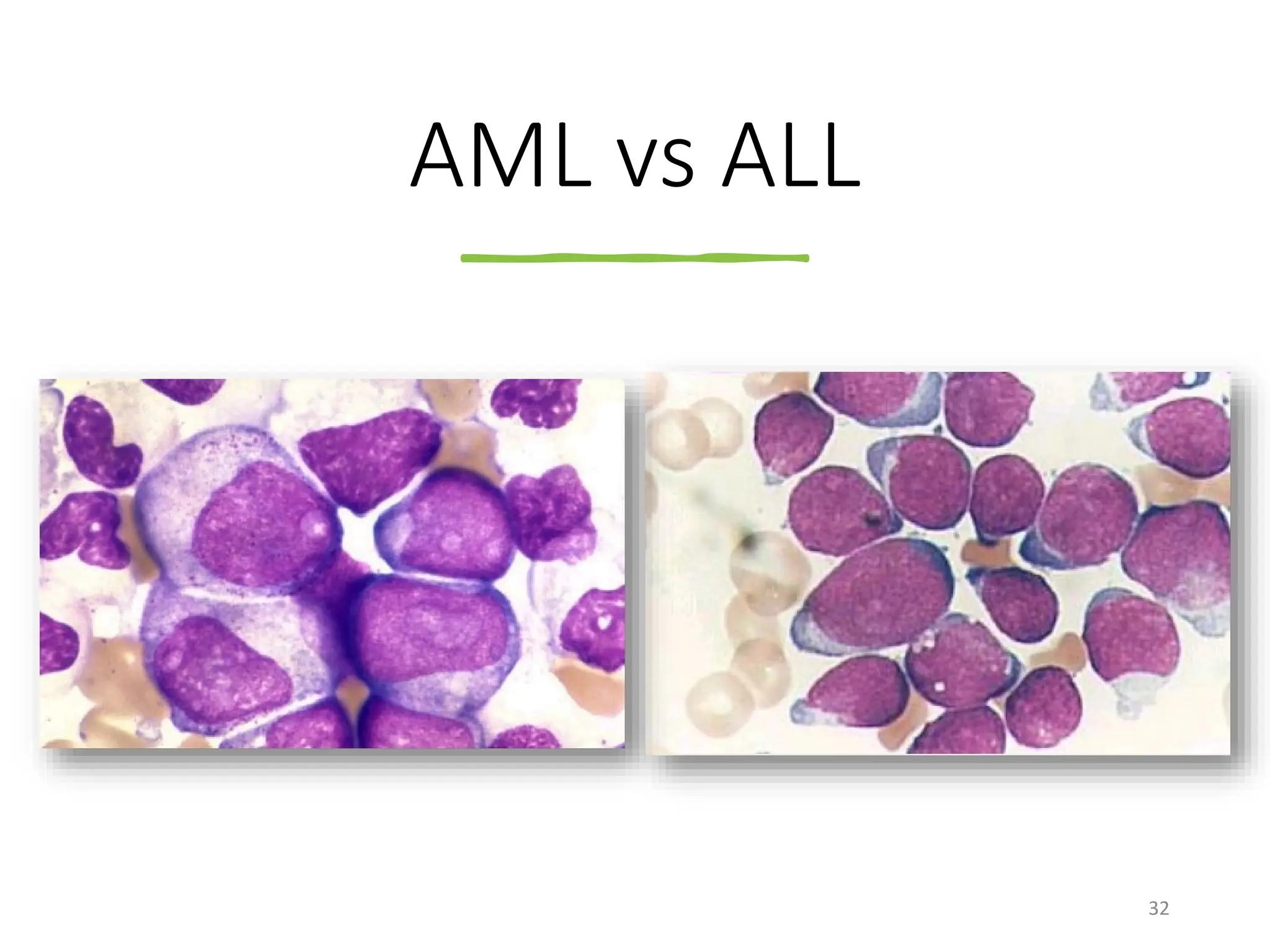 AML vs ALL

32